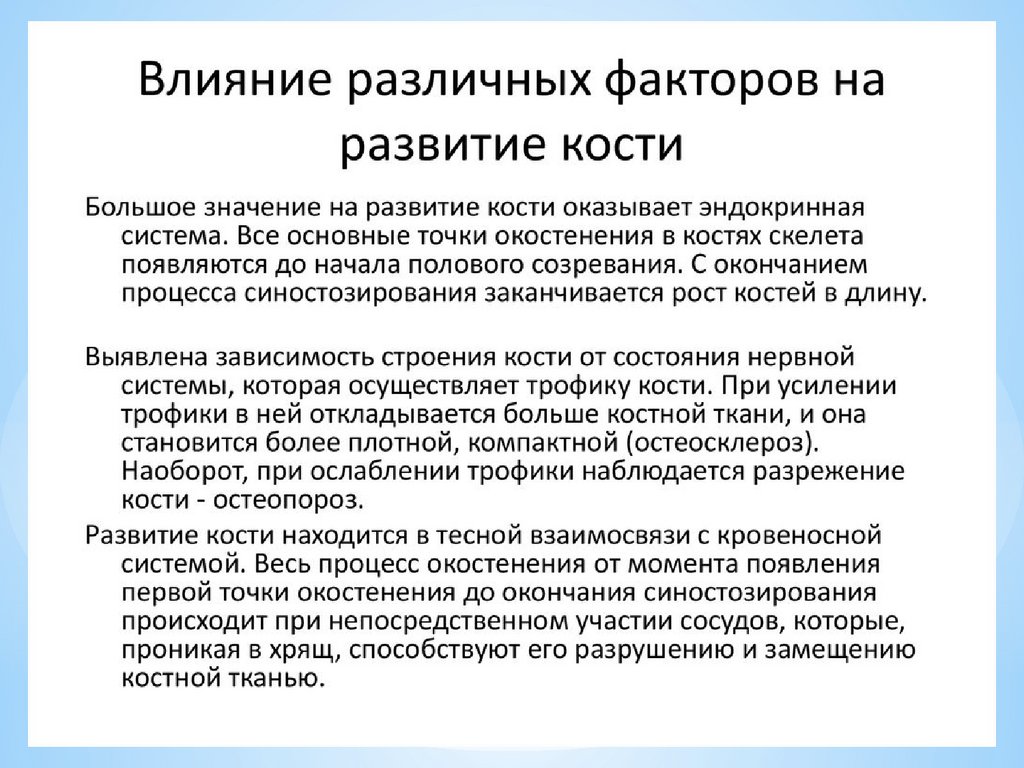 Влияние различных факторов на развитие кости

Большое значение на развитие кости оказывает эндокринная система. Все основные точки окостенения в костях скелета появляются до начала полового созревания. С окончанием процесса синостозирования заканчивается рост костей в длину.

Выявлена зависимость строения кости от состояния нервной системы, которая осуществляет трофику кости. При усилении трофики в ней откладывается больше костной ткани, и она становится более плотной, компактной (остеосклероз). Наоборот, при ослаблении трофики наблюдается разрежение кости - остеопороз.

Развитие кости находится в тесной взаимосвязи с кровеносной системой. Весь процесс окостенения от момента появления первой точки окостенения до окончания синостозирования происходит при непосредственном участии сосудов, которые, проникая в хрящ, способствуют его разрушению и замещению костной тканью.